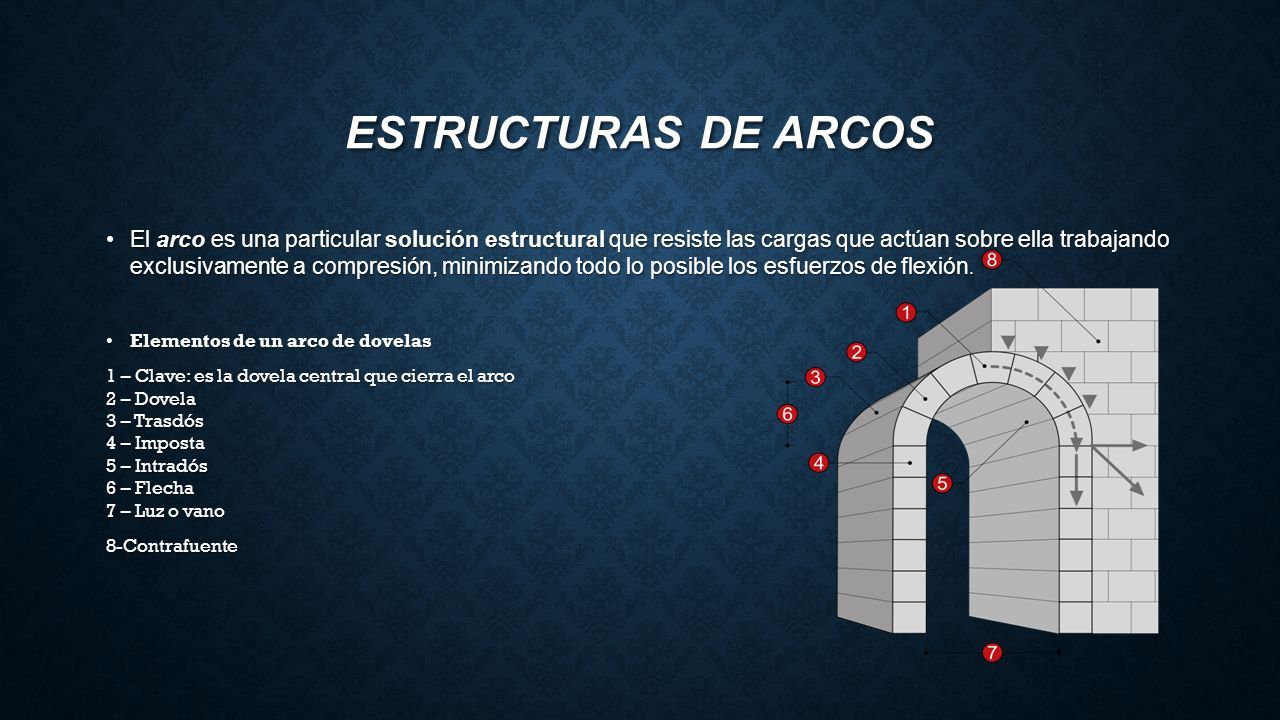 ESTRUCTURAS DE ARCOS

• El arco es una particular solución estructural que resiste las cargas que actúan sobre ella trabajando exclusivamente a compresión, minimizando todo lo posible los esfuerzos de flexión.

• Elementos de un arco de dovelas

1 – Clave: es la dovela central que cierra el arco
2 – Dovela
3 – Trasdós
4 – Imposta
5 – Intradós
6 – Flecha
7 – Luz o vano

8-Contrafuente

8
1
2
3
6
4
5
7